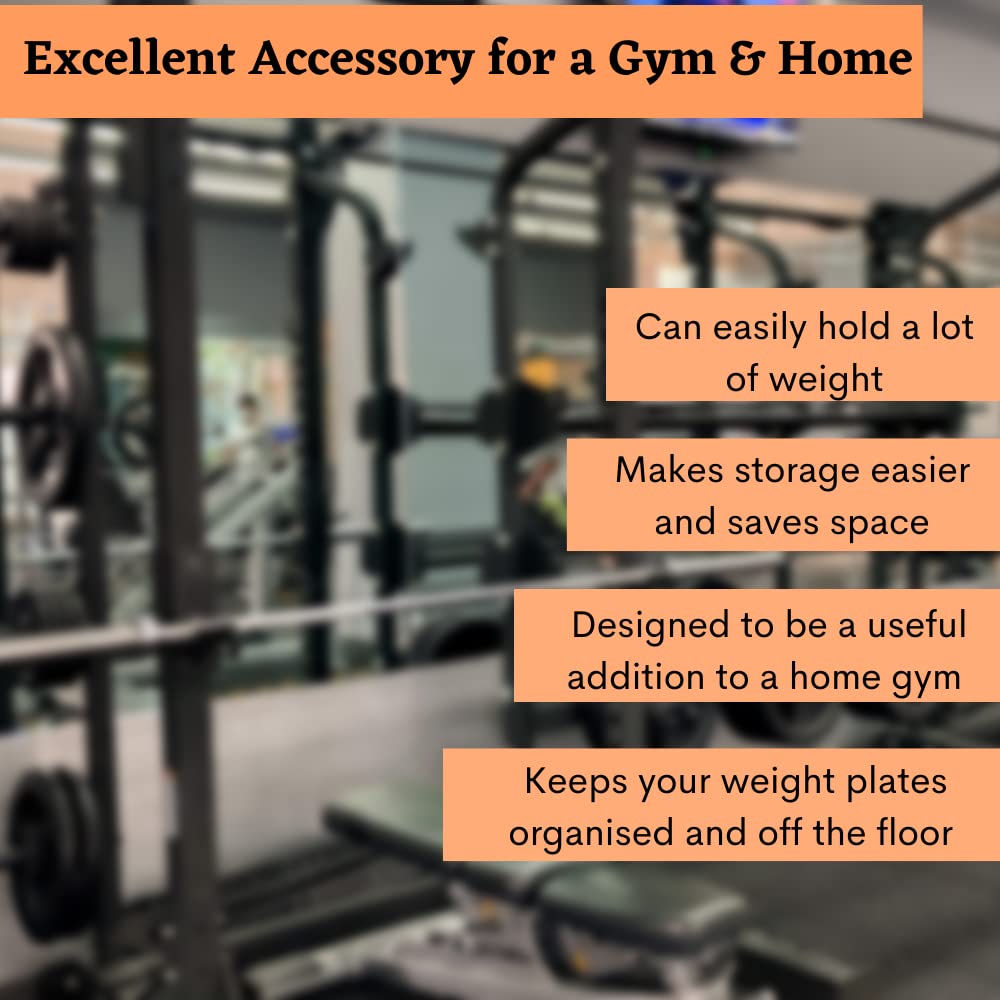 Excellent Accessory for a Gym & Home

Can easily hold a lot of weight

Makes storage easier and saves space

Designed to be a useful addition to a home gym

Keeps your weight plates organised and off the floor